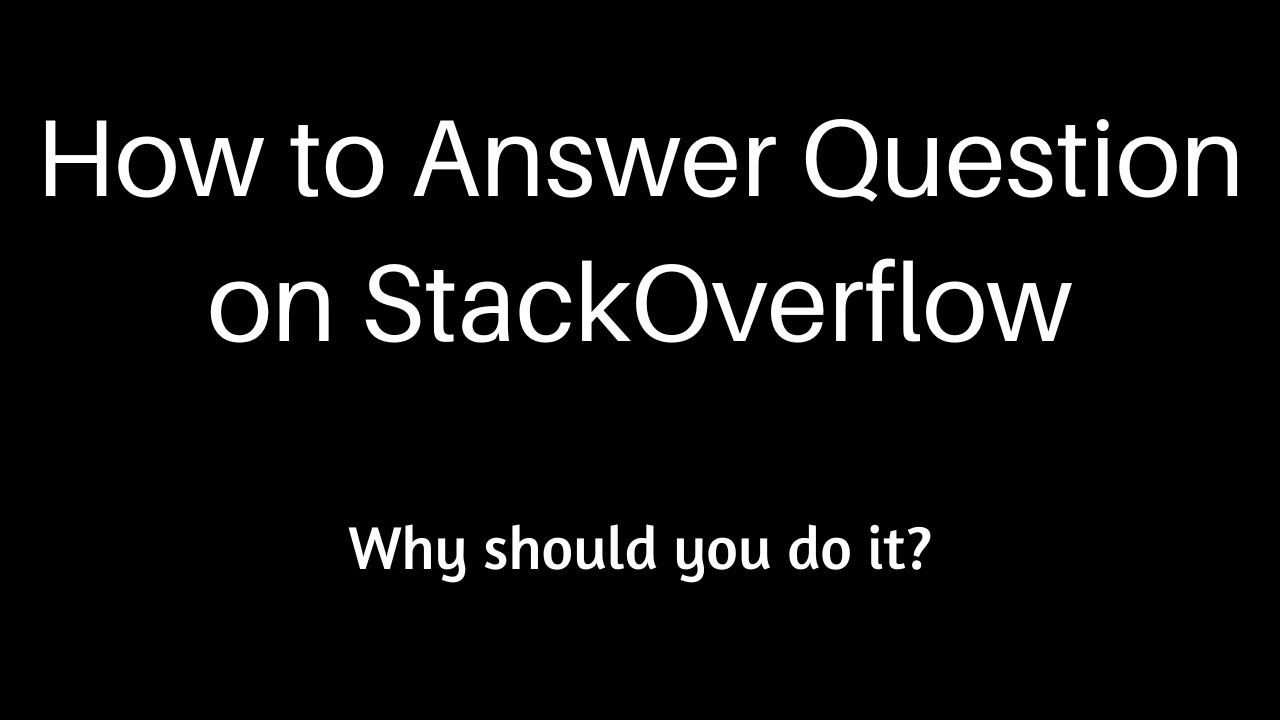 How to Answer Question on StackOverflow

Why should you do it?